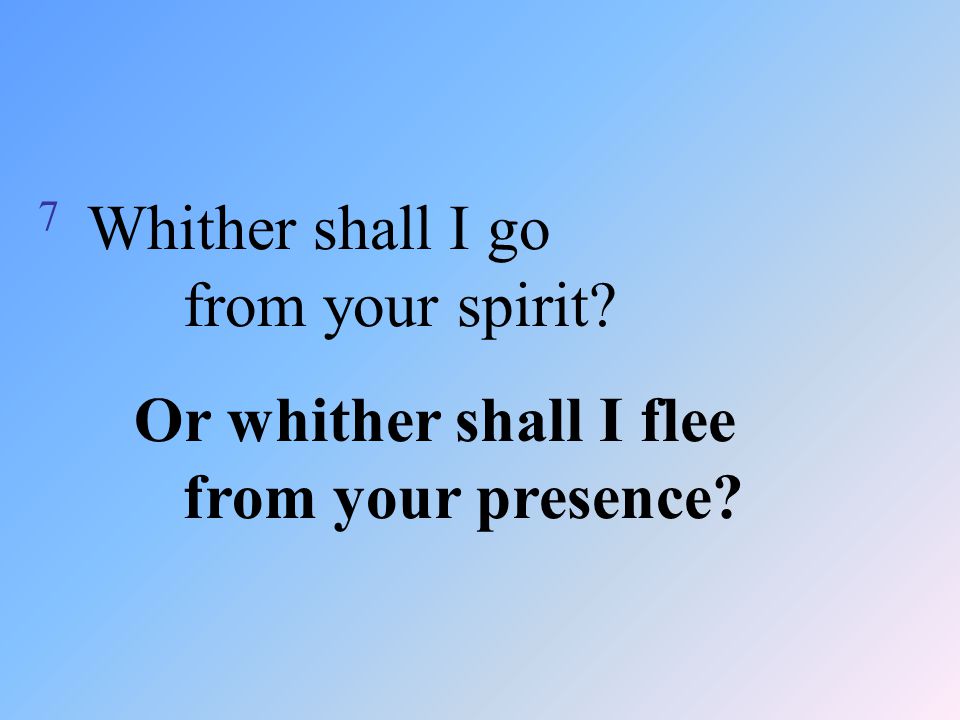 7 Whither shall I go
from your spirit?

Or whither shall I flee
from your presence?